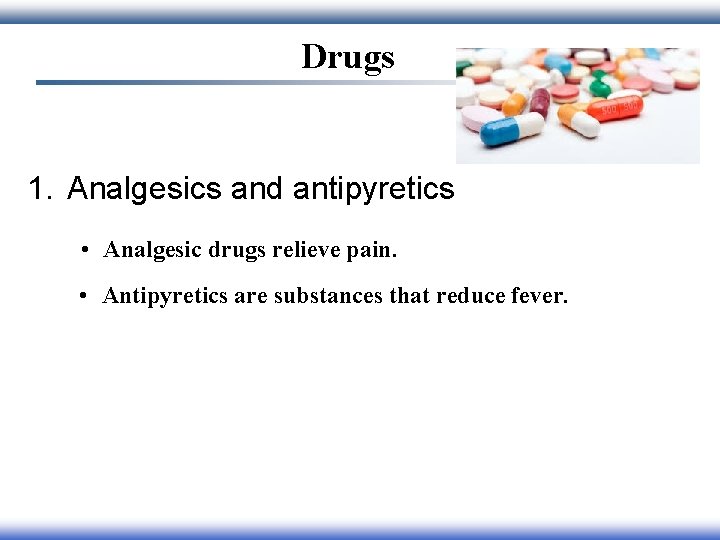 Drugs

500 500

1. Analgesics and antipyretics

• Analgesic drugs relieve pain.

• Antipyretics are substances that reduce fever.